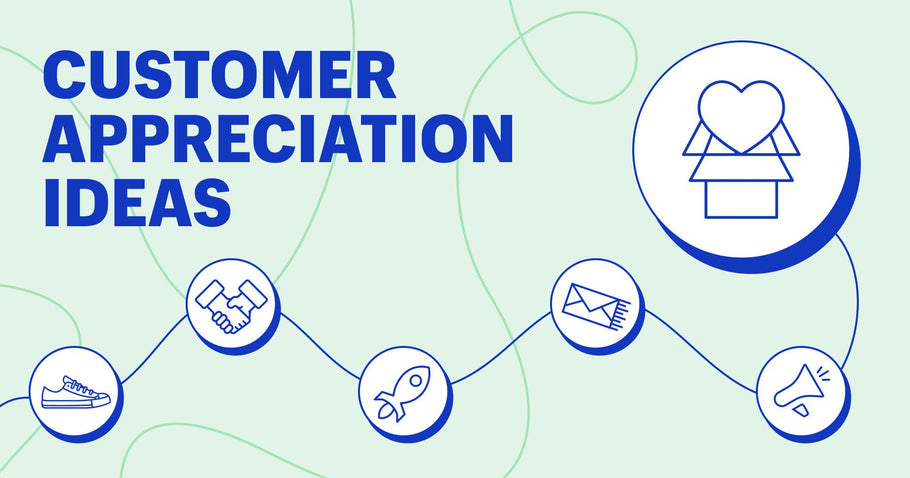 CUSTOMER APPRECIATION IDEAS